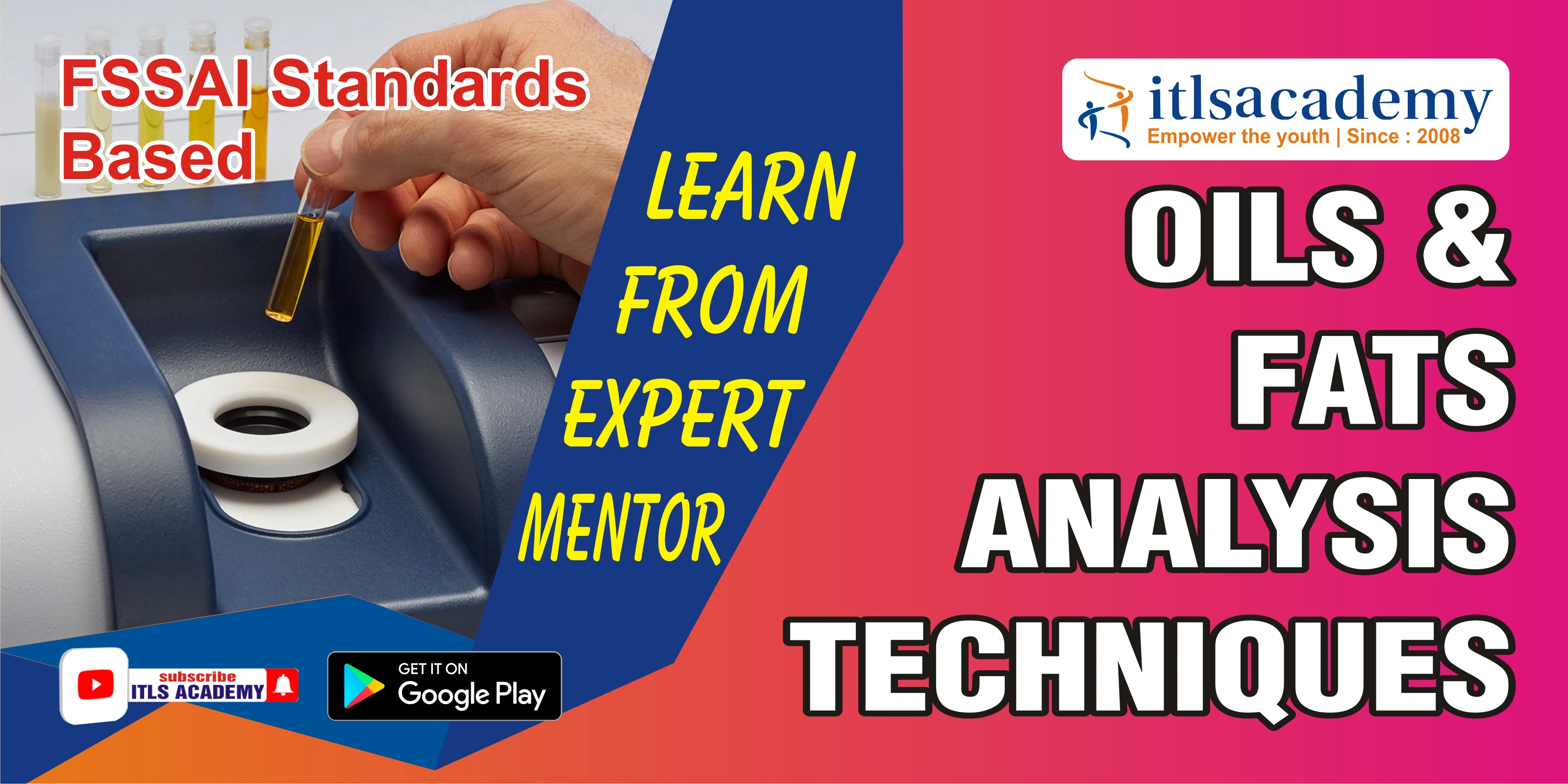 FSSAI Standards Based

LEARN FROM EXPERT MENTOR

itlsacademy
Empower the youth | Since : 2008

OILS & FATS ANALYSIS TECHNIQUES

subscribe
ITLS ACADEMY

GET IT ON
Google Play